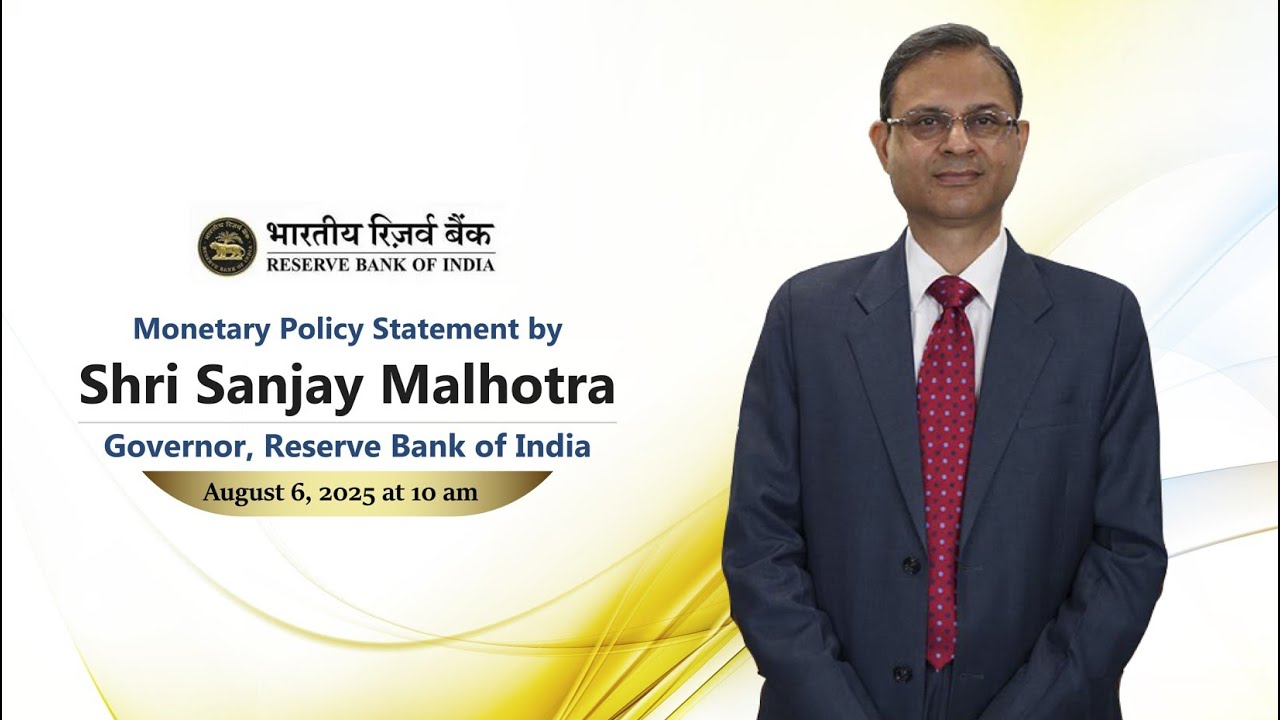 भारतीय रिज़र्व बैंक
RESERVE BANK OF INDIA

Monetary Policy Statement by
Shri Sanjay Malhotra
Governor, Reserve Bank of India
August 6, 2025 at 10 am